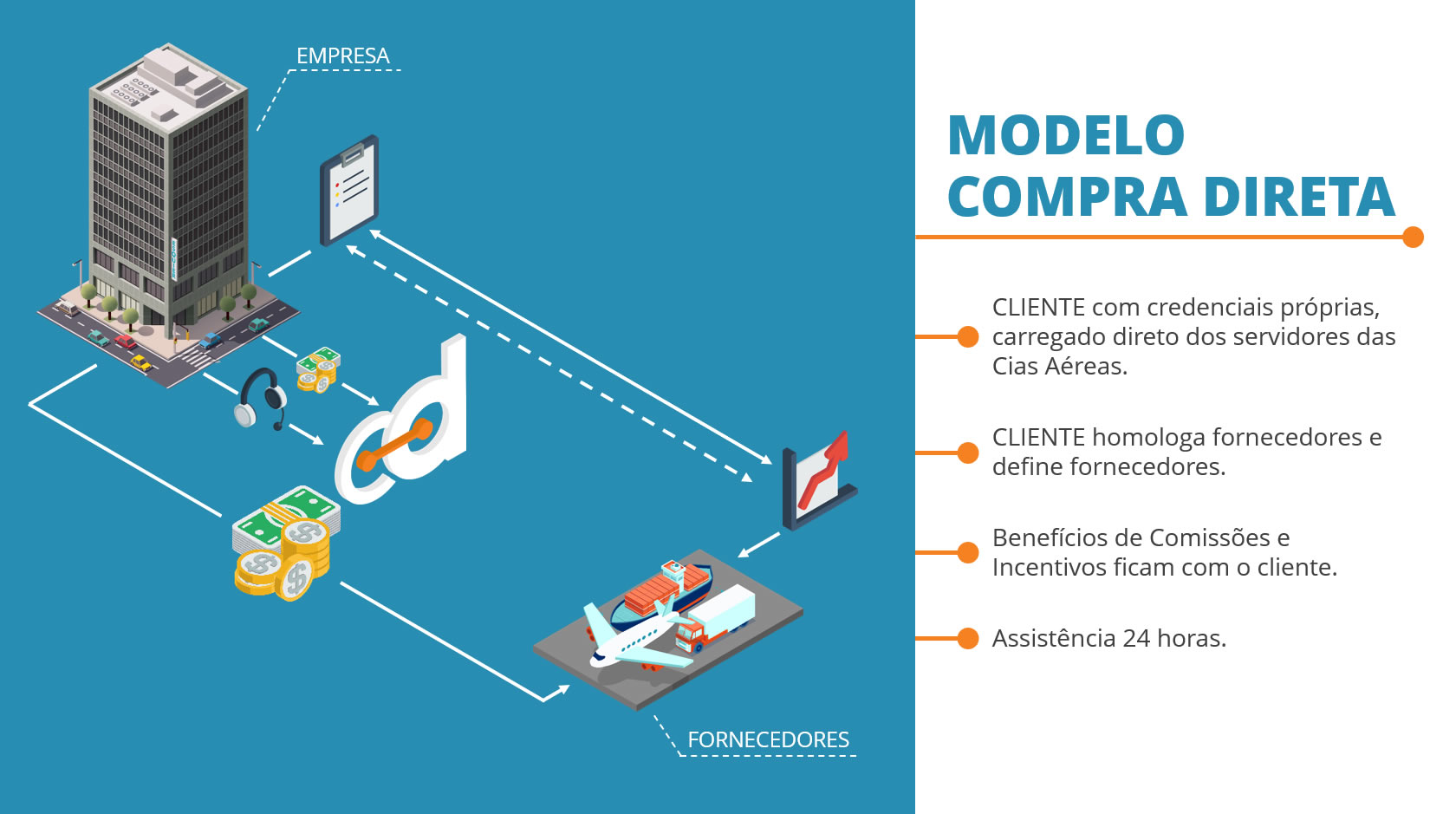 EMPRESA

FORNECEDORES

MODELO COMPRA DIRETA

CLIENTE com credenciais próprias, carregado direto dos servidores das Cias Aéreas.

CLIENTE homologa fornecedores e define fornecedores.

Benefícios de Comissões e Incentivos ficam com o cliente.

Assistência 24 horas.